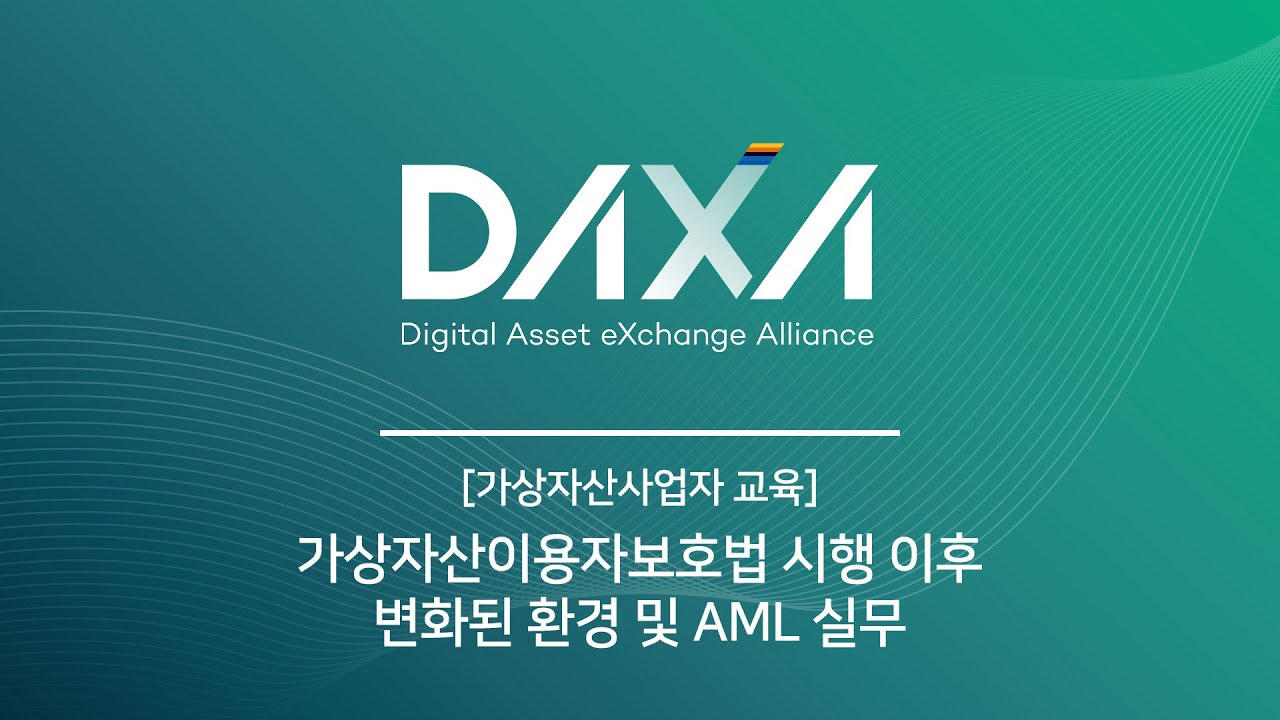 DAXA
Digital Asset eXchange Alliance

[가상자산사업자 교육]

가상자산이용자보호법 시행 이후 변화된 환경 및 AML 실무